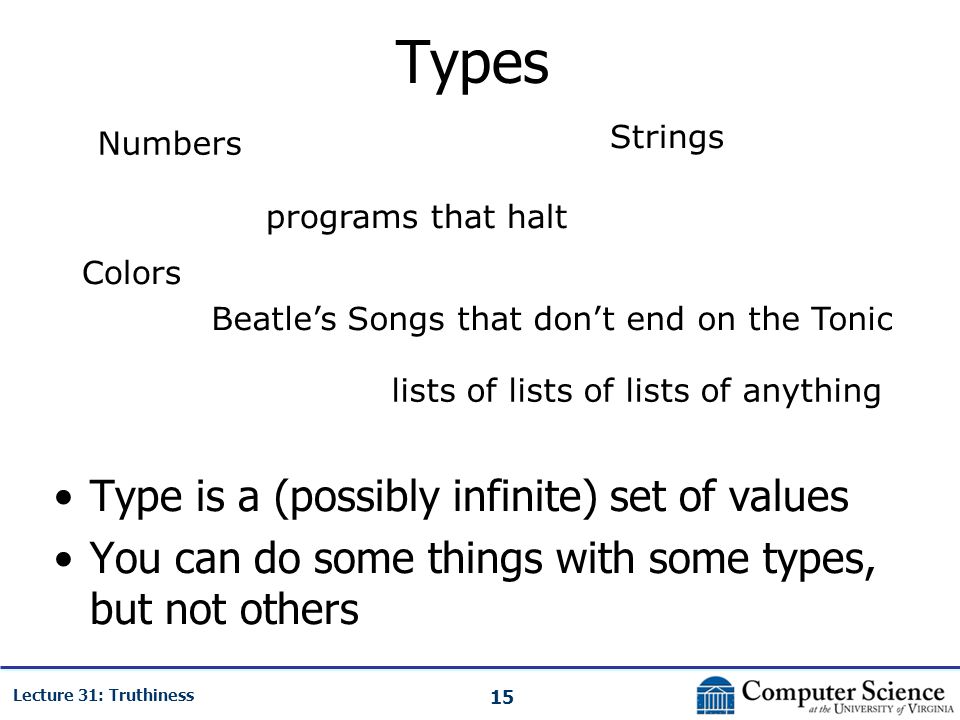 Types

Numbers

Strings

programs that halt

Colors

Beatle’s Songs that don’t end on the Tonic

lists of lists of lists of anything

• Type is a (possibly infinite) set of values
• You can do some things with some types, but not others

Lecture 31: Truthiness

15

Computer Science at the University of Virginia